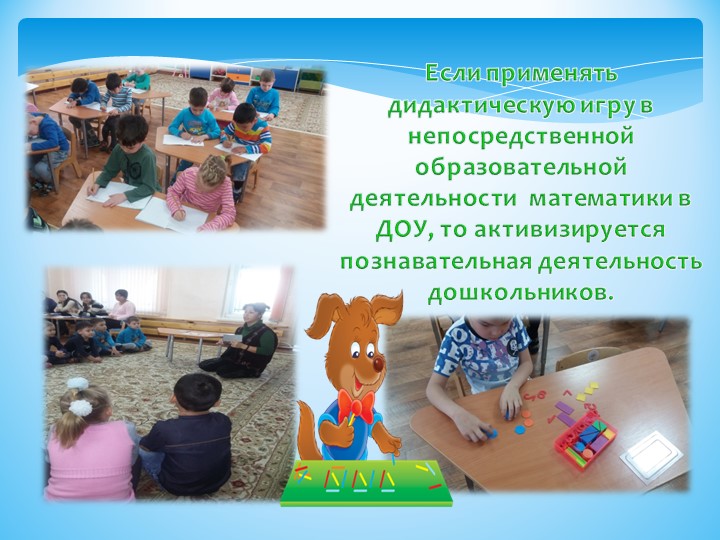 Если применять дидактическую игру в непосредственной образовательной деятельности  математики в ДОУ, то активизируется познавательная деятельность дошкольников.